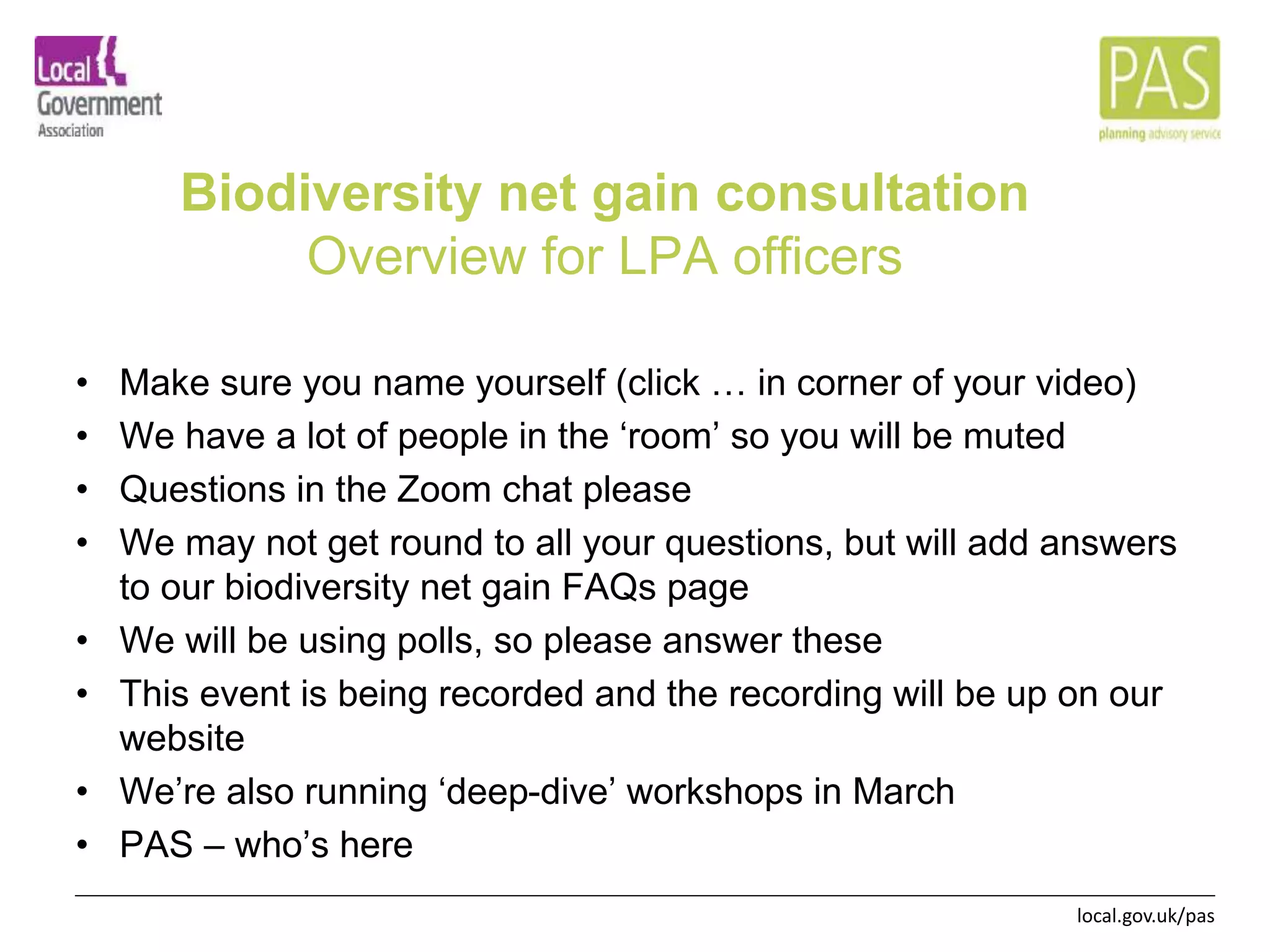 Local Government Association

PAS
planning advisory service

Biodiversity net gain consultation
Overview for LPA officers

• Make sure you name yourself (click … in corner of your video)
• We have a lot of people in the ‘room’ so you will be muted
• Questions in the Zoom chat please
• We may not get round to all your questions, but will add answers to our biodiversity net gain FAQs page
• We will be using polls, so please answer these
• This event is being recorded and the recording will be up on our website
• We’re also running ‘deep-dive’ workshops in March
• PAS – who’s here

local.gov.uk/pas